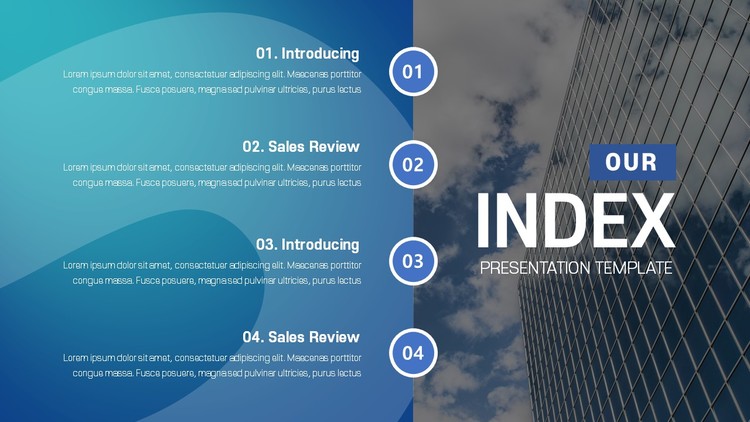 01. Introducing

Lorem ipsum dolor sit amet, consectetuer adipiscing elit. Maecenas porttitor congue massa. Fusce posuere, magna sed pulvinar ultricies, purus lectus

01

02. Sales Review

Lorem ipsum dolor sit amet, consectetuer adipiscing elit. Maecenas porttitor congue massa. Fusce posuere, magna sed pulvinar ultricies, purus lectus

02

03. Introducing

Lorem ipsum dolor sit amet, consectetuer adipiscing elit. Maecenas porttitor congue massa. Fusce posuere, magna sed pulvinar ultricies, purus lectus

03

04. Sales Review

Lorem ipsum dolor sit amet, consectetuer adipiscing elit. Maecenas porttitor congue massa. Fusce posuere, magna sed pulvinar ultricies, purus lectus

04

OUR

INDEX

PRESENTATION TEMPLATE